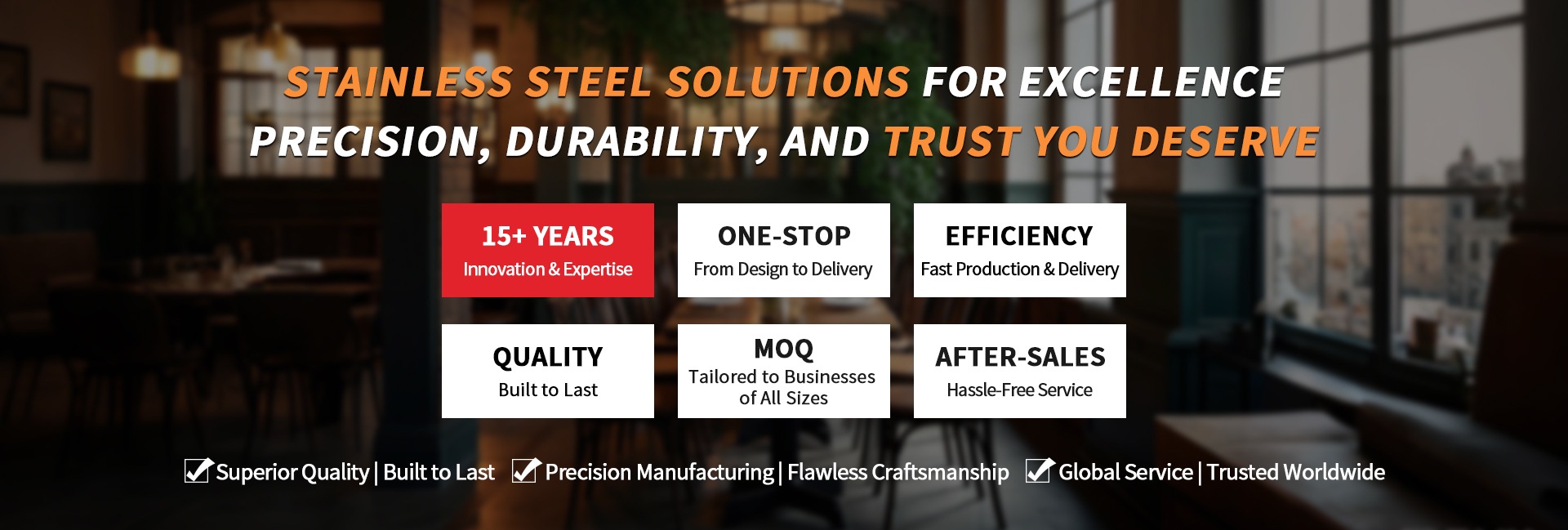 STAINLESS STEEL SOLUTIONS FOR EXCELLENCE
PRECISION, DURABILITY, AND TRUST YOU DESERVE

15+ YEARS
Innovation & Expertise

ONE-STOP
From Design to Delivery

EFFICIENCY
Fast Production & Delivery

QUALITY
Built to Last

MOQ
Tailored to Businesses of All Sizes

AFTER-SALES
Hassle-Free Service

Superior Quality | Built to Last Precision Manufacturing | Flawless Craftsmanship Global Service | Trusted Worldwide